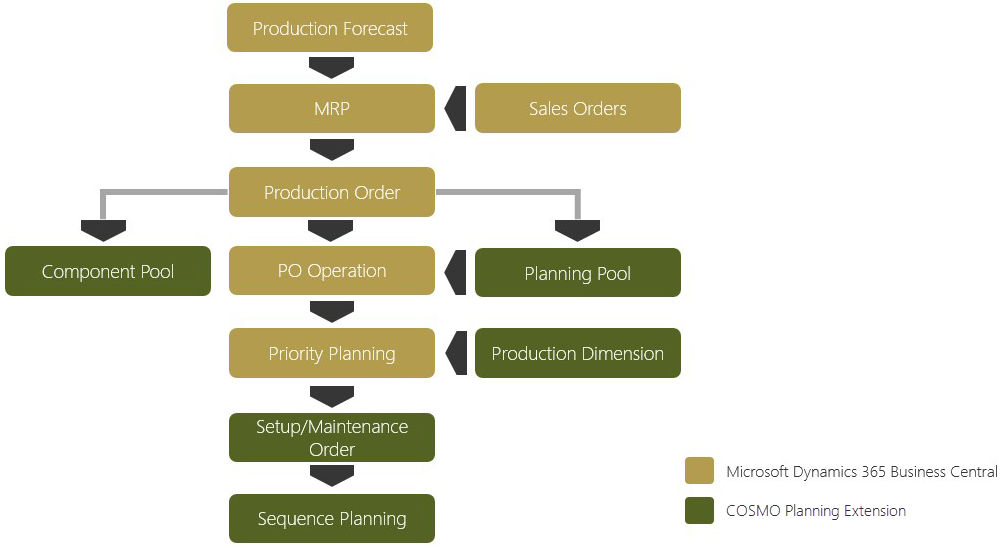 Production Forecast

MRP

Sales Orders

Production Order

Component Pool

PO Operation

Planning Pool

Priority Planning

Production Dimension

Setup/Maintenance Order

Sequence Planning

Microsoft Dynamics 365 Business Central

COSMO Planning Extension